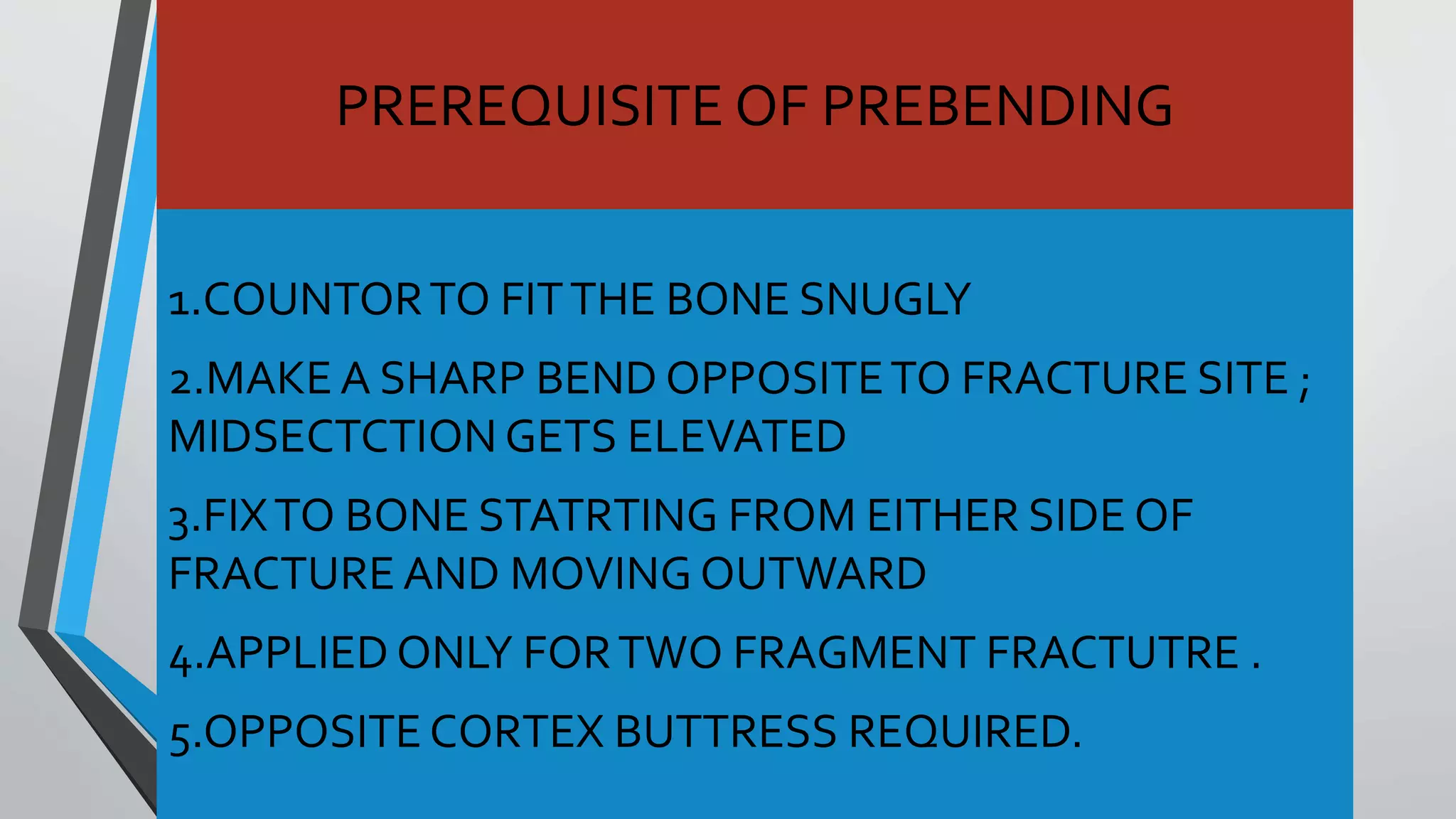 PREREQUISITE OF PREBENDING

1.COUNTOR TO FIT THE BONE SNUGLY

2.MAKE A SHARP BEND OPPOSITE TO FRACTURE SITE ; MIDSECTCTION GETS ELEVATED

3.FIX TO BONE STATRTING FROM EITHER SIDE OF FRACTURE AND MOVING OUTWARD

4.APPLIED ONLY FOR TWO FRAGMENT FRACTUTRE .

5.OPPOSITE CORTEX BUTTRESS REQUIRED.